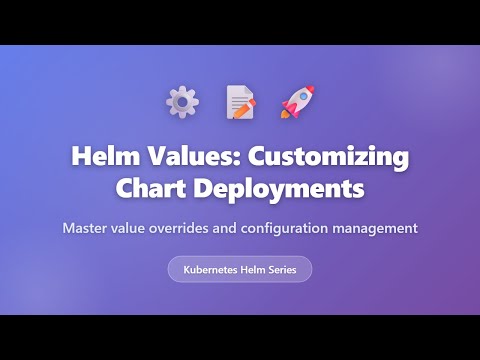 Helm Values: Customizing Chart Deployments

Master value overrides and configuration management

Kubernetes Helm Series